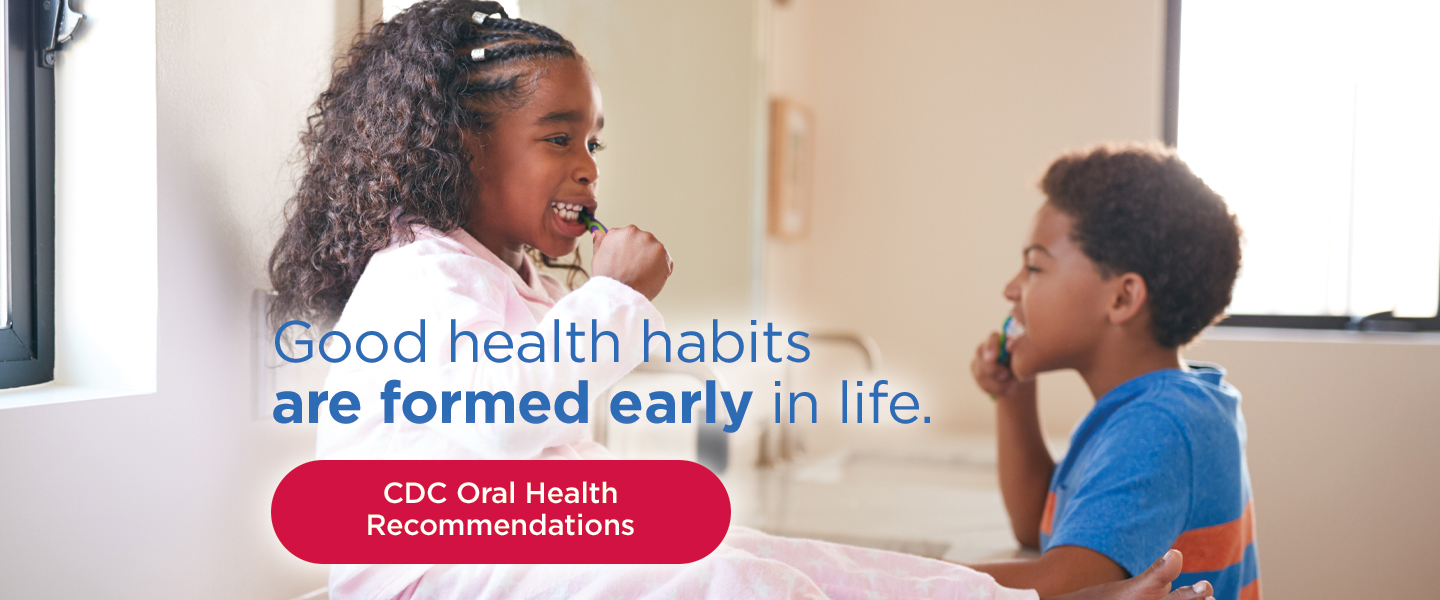 Good health habits are formed early in life.

CDC Oral Health Recommendations